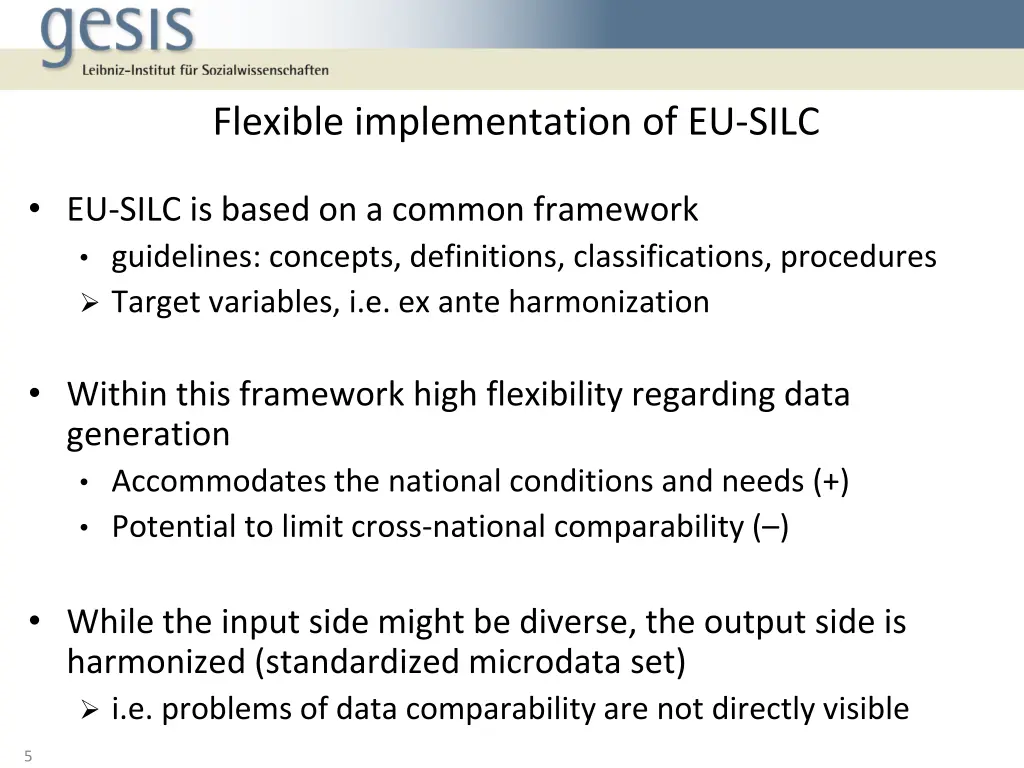 gesis
Leibniz-Institut für Sozialwissenschaften

Flexible implementation of EU-SILC

• EU-SILC is based on a common framework
• guidelines: concepts, definitions, classifications, procedures
➢ Target variables, i.e. ex ante harmonization

• Within this framework high flexibility regarding data generation
• Accommodates the national conditions and needs (+)
• Potential to limit cross-national comparability (–)

• While the input side might be diverse, the output side is harmonized (standardized microdata set)
➢ i.e. problems of data comparability are not directly visible

5